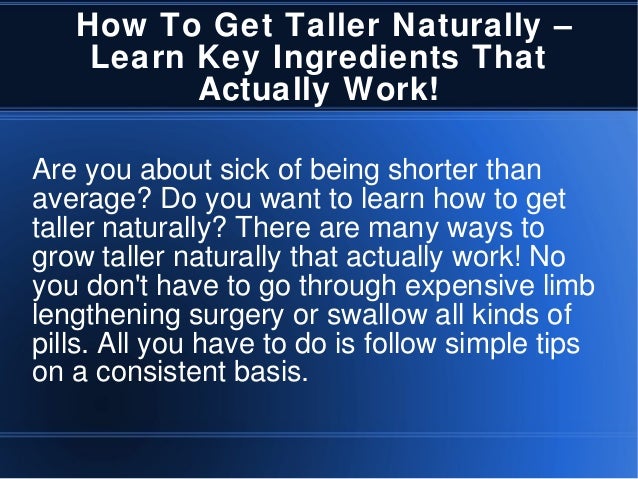 How To Get Taller Naturally – Learn Key Ingredients That Actually Work!

Are you about sick of being shorter than average? Do you want to learn how to get taller naturally? There are many ways to grow taller naturally that actually work! No you don't have to go through expensive limb lengthening surgery or swallow all kinds of pills. All you have to do is follow simple tips on a consistent basis.